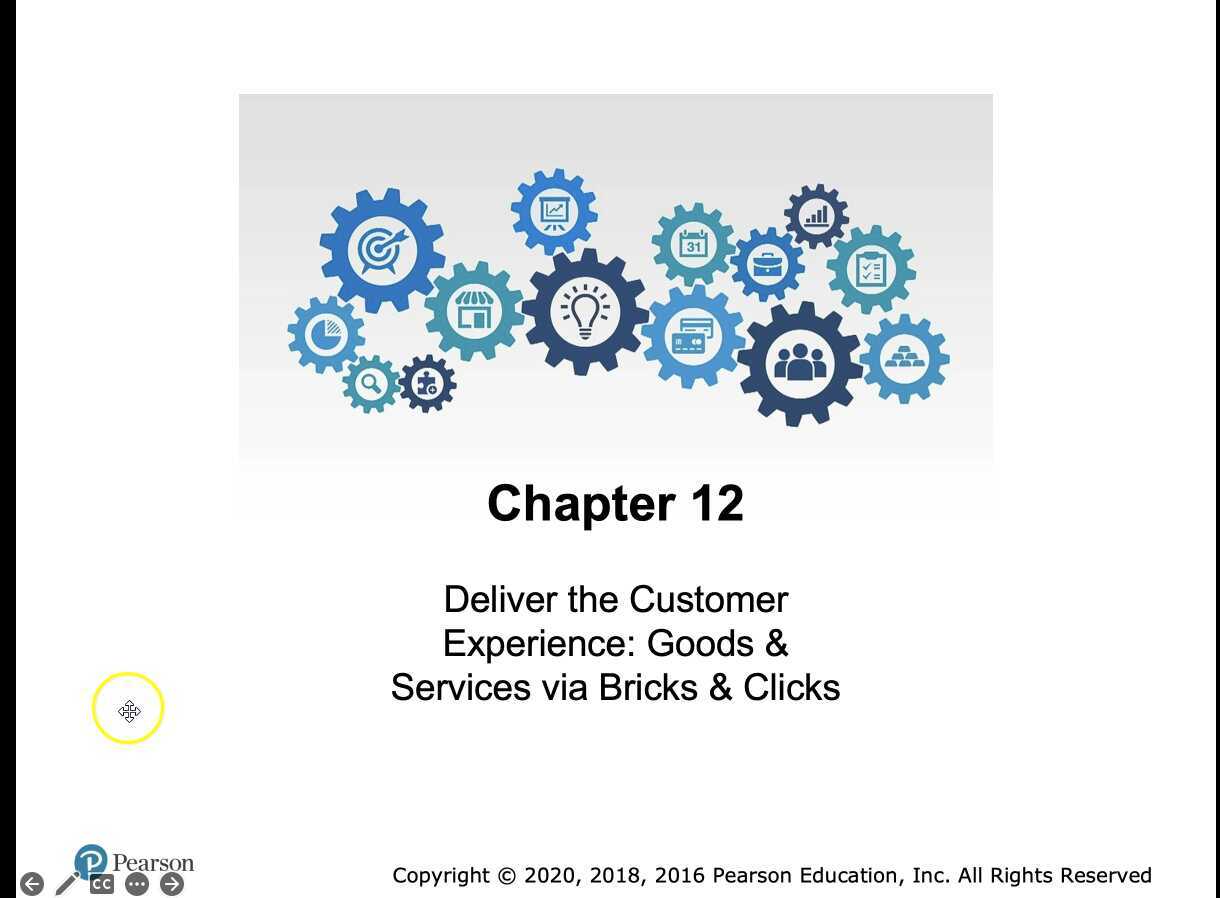 31

Chapter 12

Deliver the Customer Experience: Goods & Services via Bricks & Clicks

Pearson

CC

Copyright © 2020, 2018, 2016 Pearson Education, Inc. All Rights Reserved